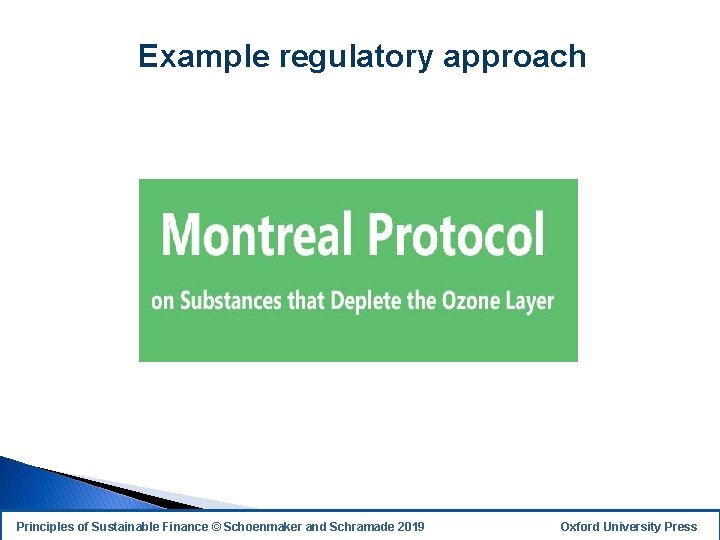 Example regulatory approach

Montreal Protocol

on Substances that Deplete the Ozone Layer

Principles of Sustainable Finance © Schoenmaker and Schramade 2019

Oxford University Press